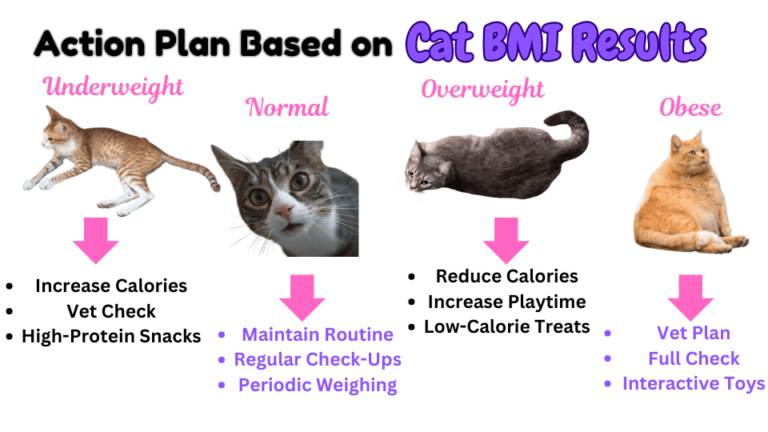 Action Plan Based on Cat BMI Results

Underweight

- Increase Calories
- Vet Check
- High-Protein Snacks

Normal

- Maintain Routine
- Regular Check-Ups
- Periodic Weighing

Overweight

- Reduce Calories
- Increase Playtime
- Low-Calorie Treats

Obese

- Vet Plan
- Full Check
- Interactive Toys